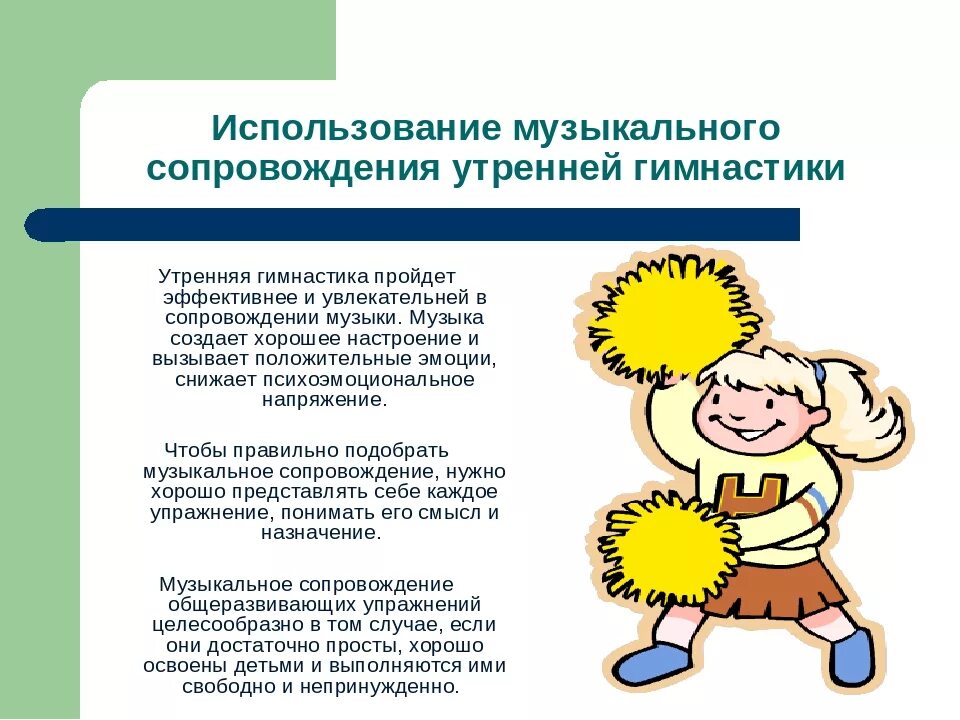 Использование музыкального сопровождения утренней гимнастики

Утренняя гимнастика пройдет эффективнее и увлекательней в сопровождении музыки. Музыка создает хорошее настроение и вызывает положительные эмоции, снижает психоэмоциональное напряжение.

Чтобы правильно подобрать музыкальное сопровождение, нужно хорошо представлять себе каждое упражнение, понимать его смысл и назначение.

Музыкальное сопровождение общеразвивающих упражнений целесообразно в том случае, если они достаточно просты, хорошо освоены детьми и выполняются ими свободно и непринужденно.